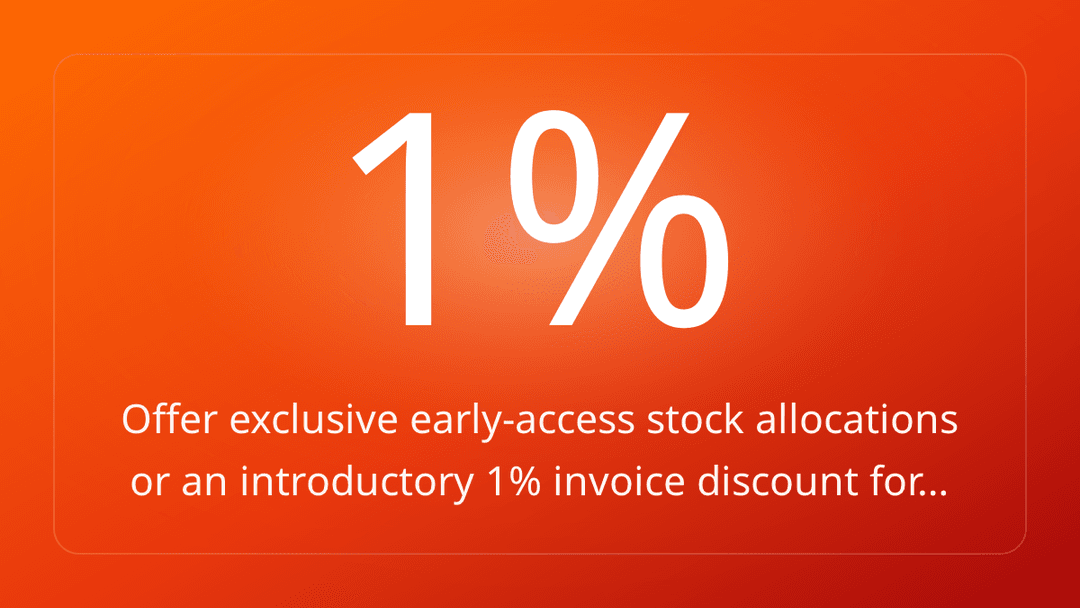 1%

Offer exclusive early-access stock allocations or an introductory 1% invoice discount for...